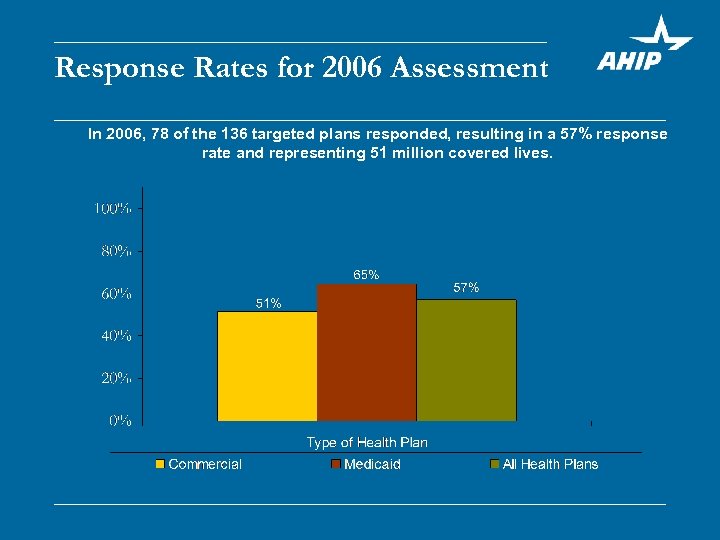 Response Rates for 2006 Assessment

AHIP

In 2006, 78 of the 136 targeted plans responded, resulting in a 57% response rate and representing 51 million covered lives.

100%
80%
60%
40%
20%
0%

51%
65%
57%

Type of Health Plan

Commercial
Medicaid
All Health Plans